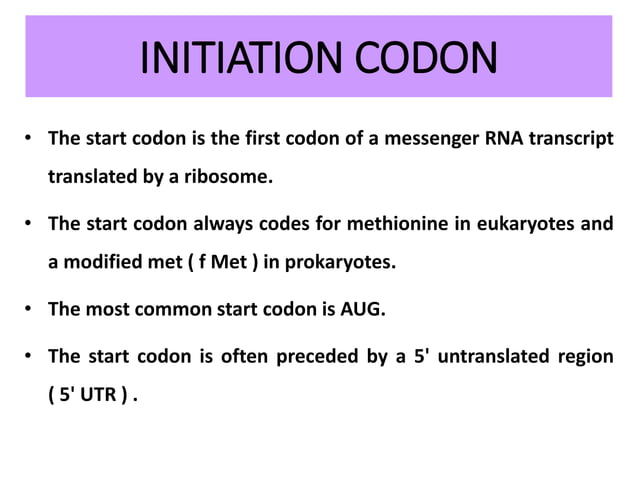 INITIATION CODON

• The start codon is the first codon of a messenger RNA transcript translated by a ribosome.

• The start codon always codes for methionine in eukaryotes and a modified met ( f Met ) in prokaryotes.

• The most common start codon is AUG.

• The start codon is often preceded by a 5' untranslated region ( 5' UTR ) .